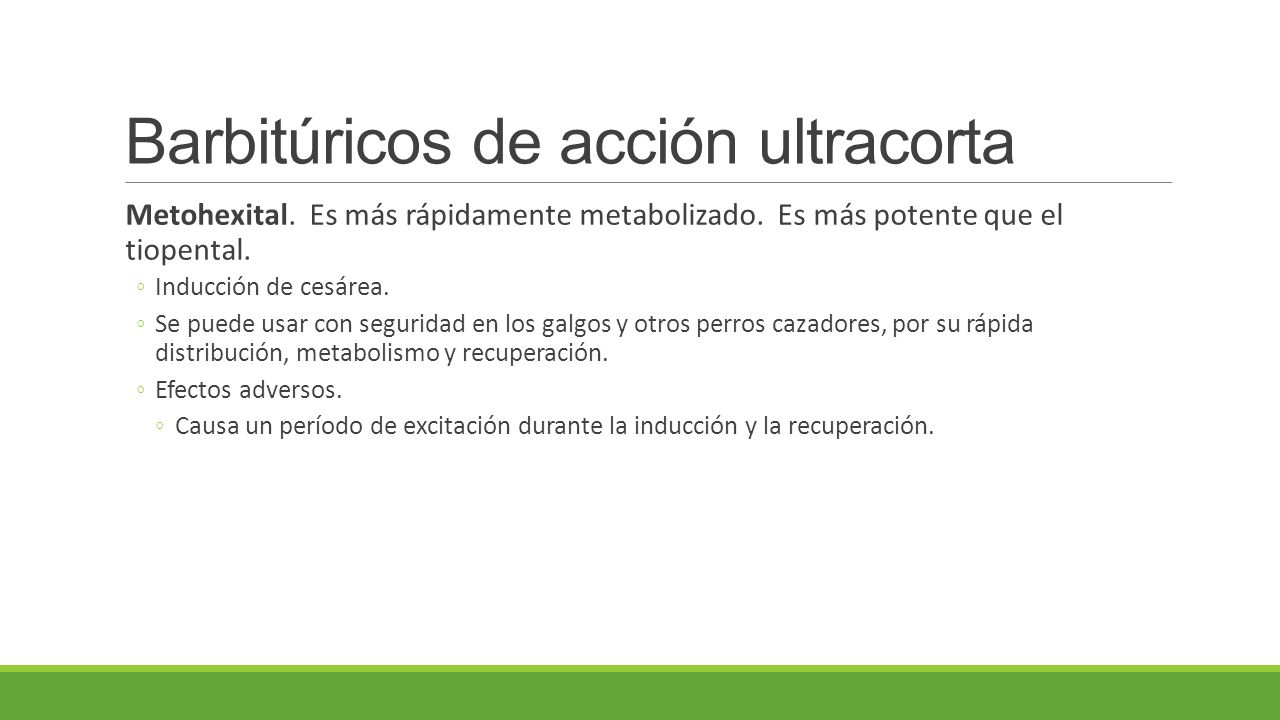 Barbitúricos de acción ultracorta

Metohexital. Es más rápidamente metabolizado. Es más potente que el tiopental.

◦ Inducción de cesárea.
◦ Se puede usar con seguridad en los galgos y otros perros cazadores, por su rápida distribución, metabolismo y recuperación.
◦ Efectos adversos.
◦ Causa un período de excitación durante la inducción y la recuperación.